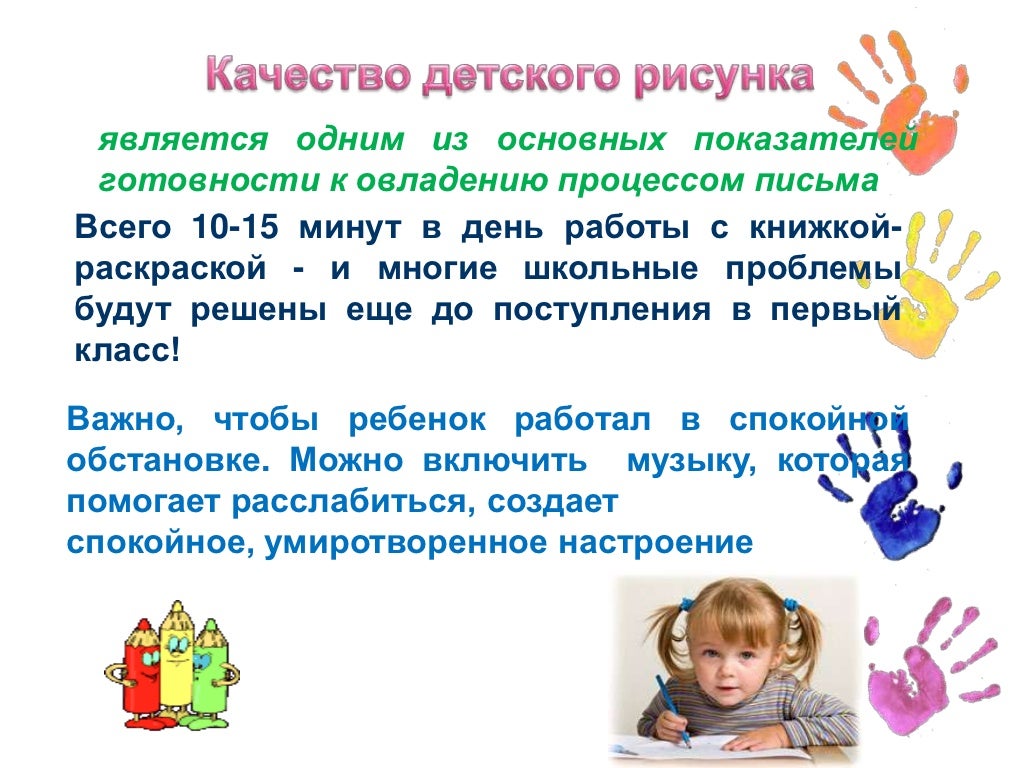 Качество детского рисунка

является одним из основных показателей готовности к овладению процессом письма

Всего 10-15 минут в день работы с книжкой-раскраской - и многие школьные проблемы будут решены еще до поступления в первый класс!

Важно, чтобы ребенок работал в спокойной обстановке. Можно включить музыку, которая помогает расслабиться, создает спокойное, умиротворенное настроение